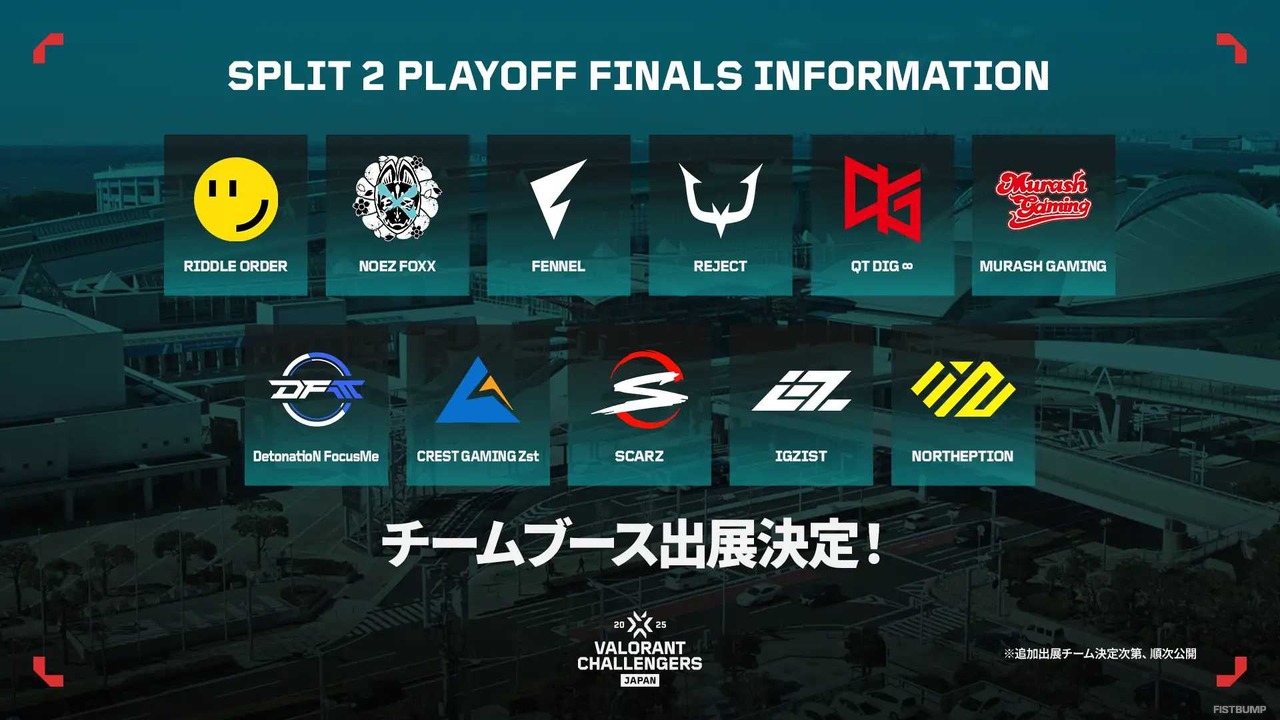 SPLIT 2 PLAYOFF FINALS INFORMATION

RIDDLE ORDER
NOEZ FOXX
FENNEL
REJECT
QT DIG ∞
Murash Gaming
MURASH GAMING

DFM
DetonatioN FocusMe
CREST GAMING Zst
SCARZ
IGZIST
NORTHEPTION

チームブース出展決定！

20 25
VALORANT CHALLENGERS
JAPAN

※追加出展チーム決定次第、順次公開

FISTBUMP